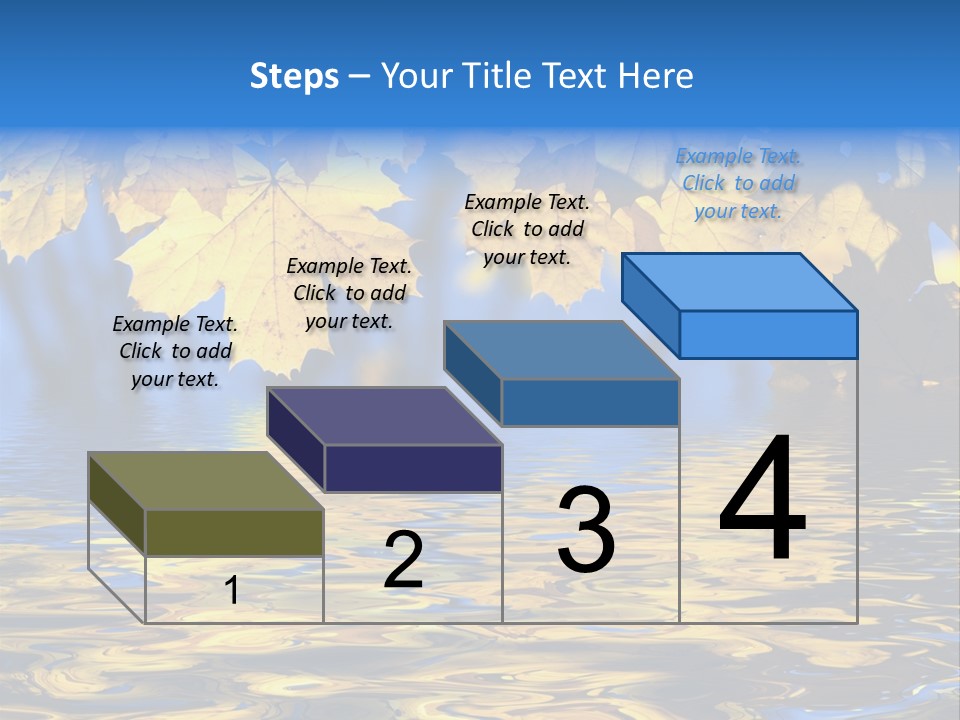 Steps – Your Title Text Here

Example Text. Click to add your text.

Example Text. Click to add your text.

Example Text. Click to add your text.

Example Text. Click to add your text.

1

2

3

4